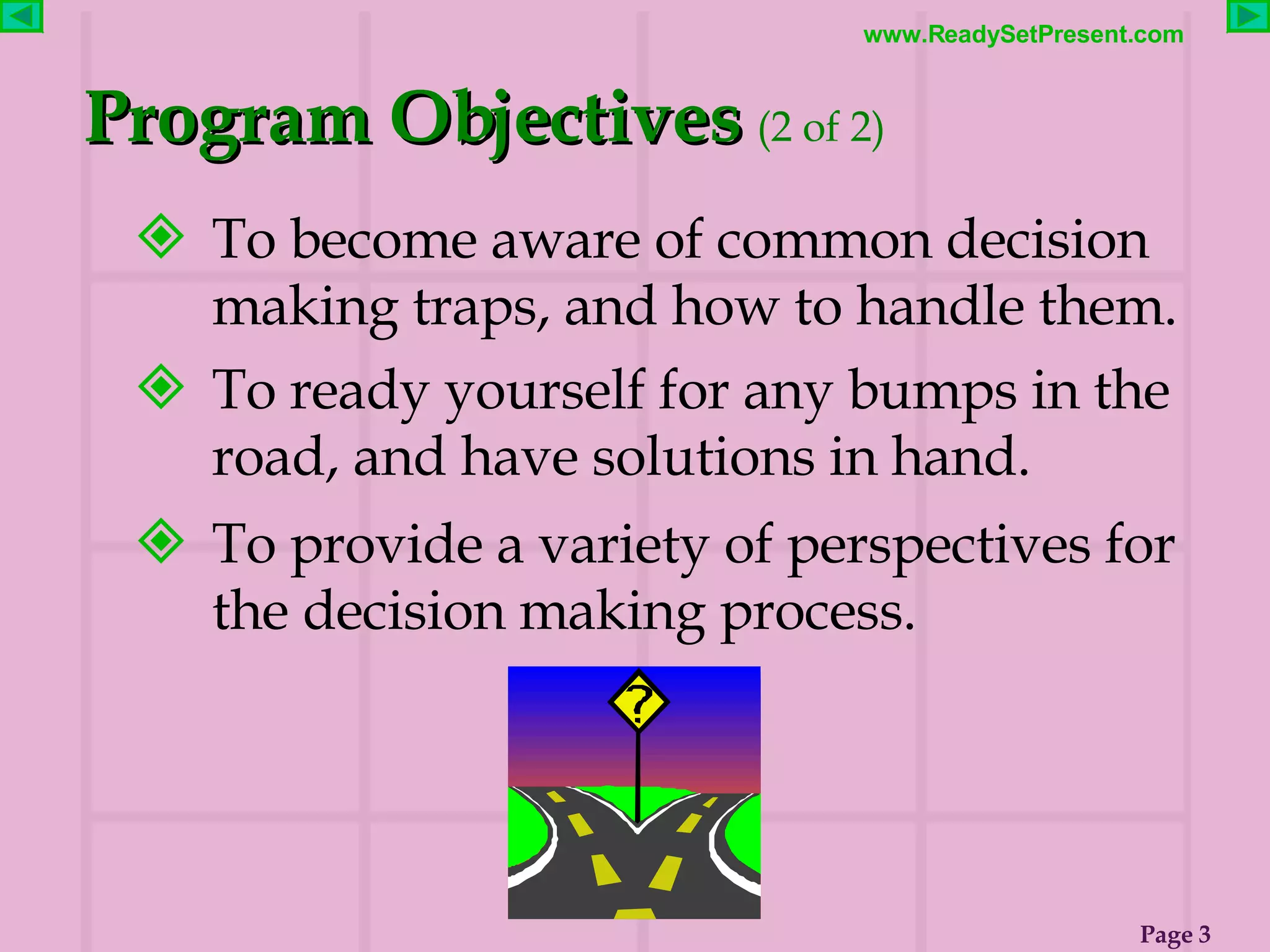 www.ReadySetPresent.com

Program Objectives (2 of 2)

To become aware of common decision making traps, and how to handle them.

To ready yourself for any bumps in the road, and have solutions in hand.

To provide a variety of perspectives for the decision making process.

?

Page 3